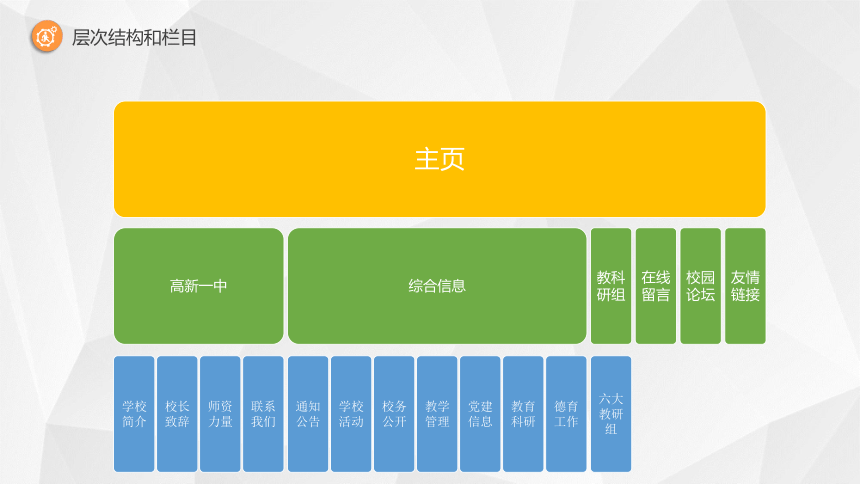 层次结构和栏目

主页

高新一中

综合信息

教科研组

在线留言

校园论坛

友情链接

学校简介

校长致辞

师资力量

联系我们

通知公告

学校活动

校务公开

教学管理

党建信息

教育科研

德育工作

六大教研组